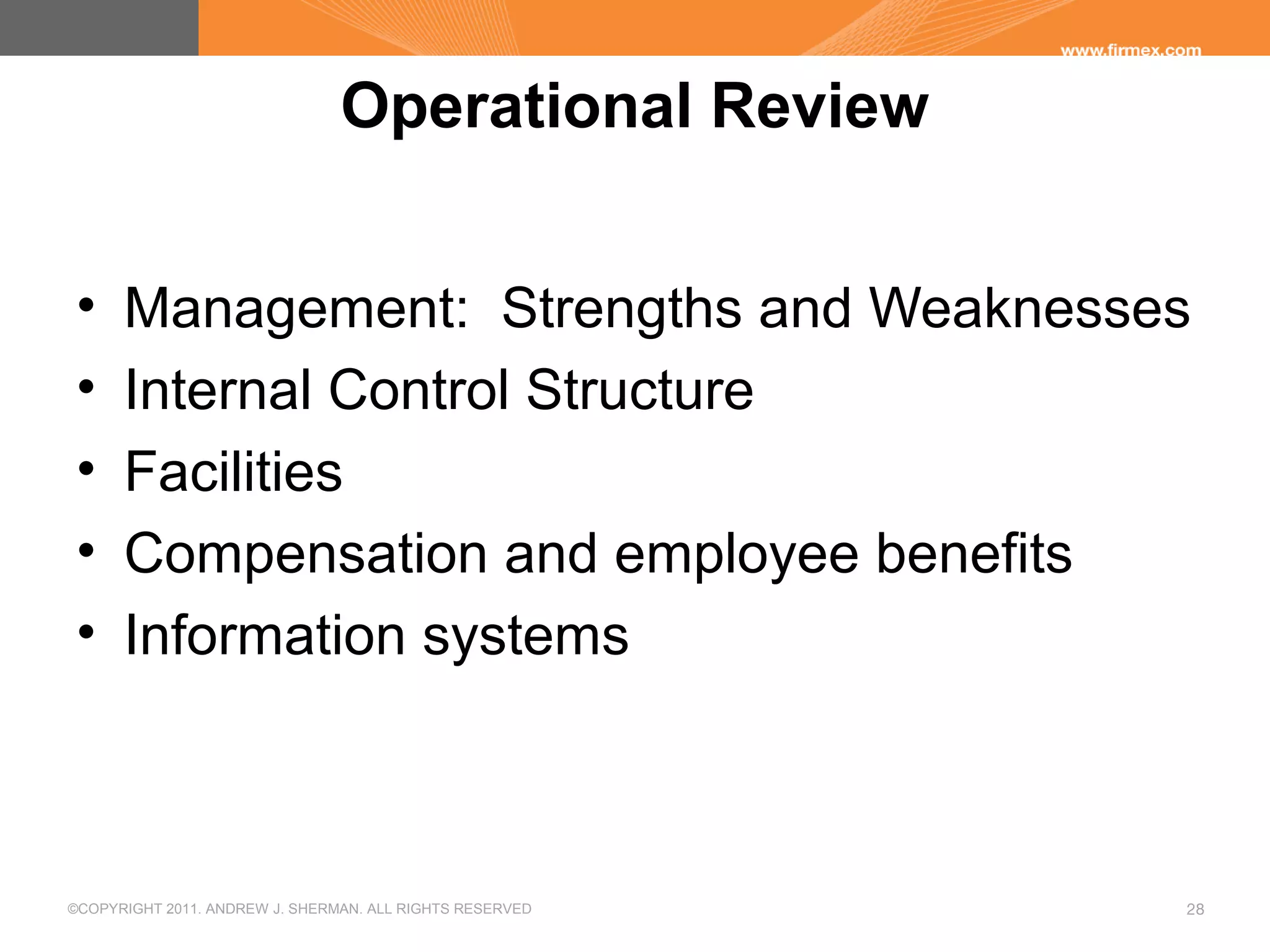 www.firmex.com

Operational Review

• Management: Strengths and Weaknesses
• Internal Control Structure
• Facilities
• Compensation and employee benefits
• Information systems

©COPYRIGHT 2011. ANDREW J. SHERMAN. ALL RIGHTS RESERVED

28